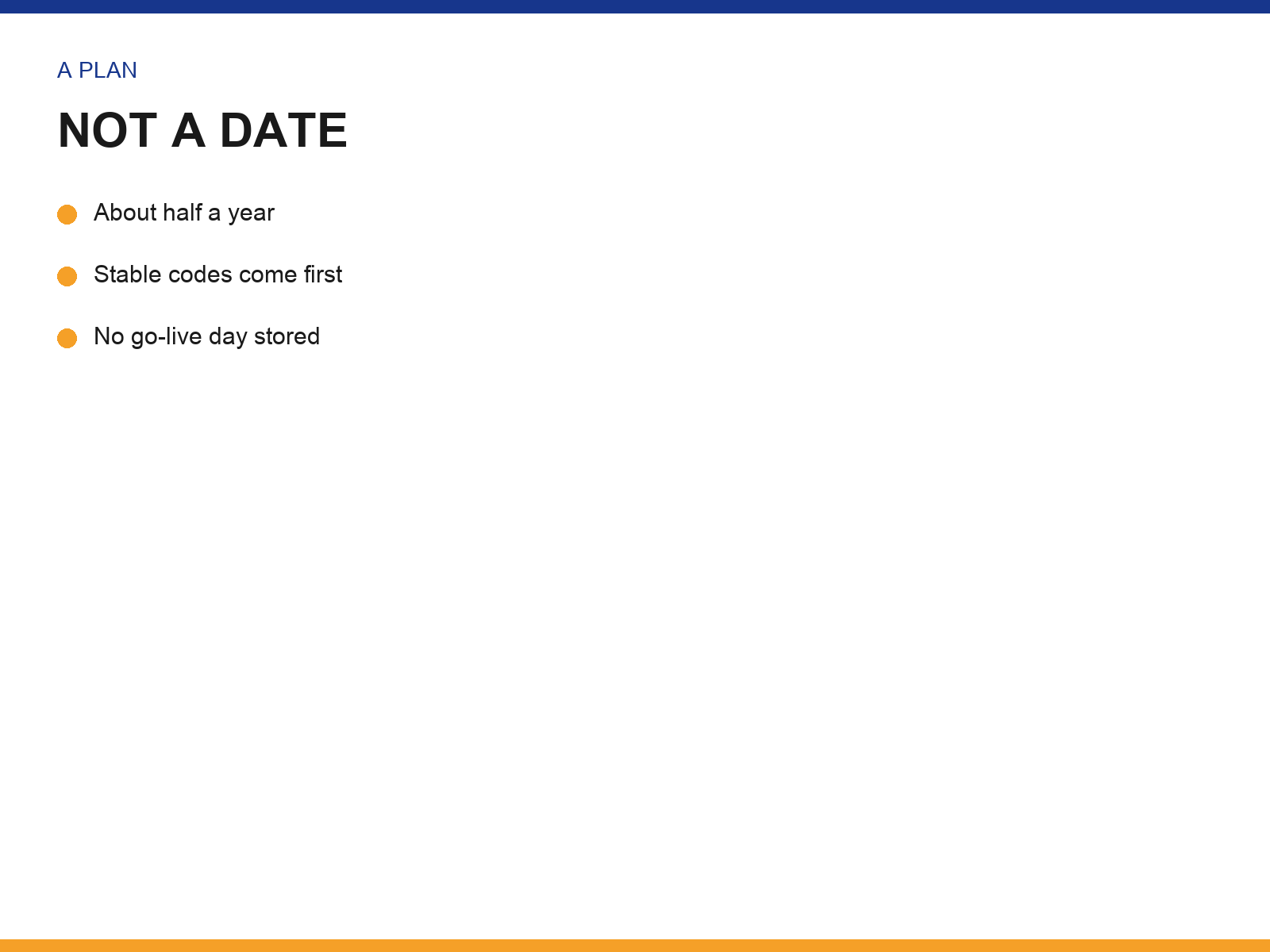 A PLAN

NOT A DATE

• About half a year
• Stable codes come first
• No go-live day stored